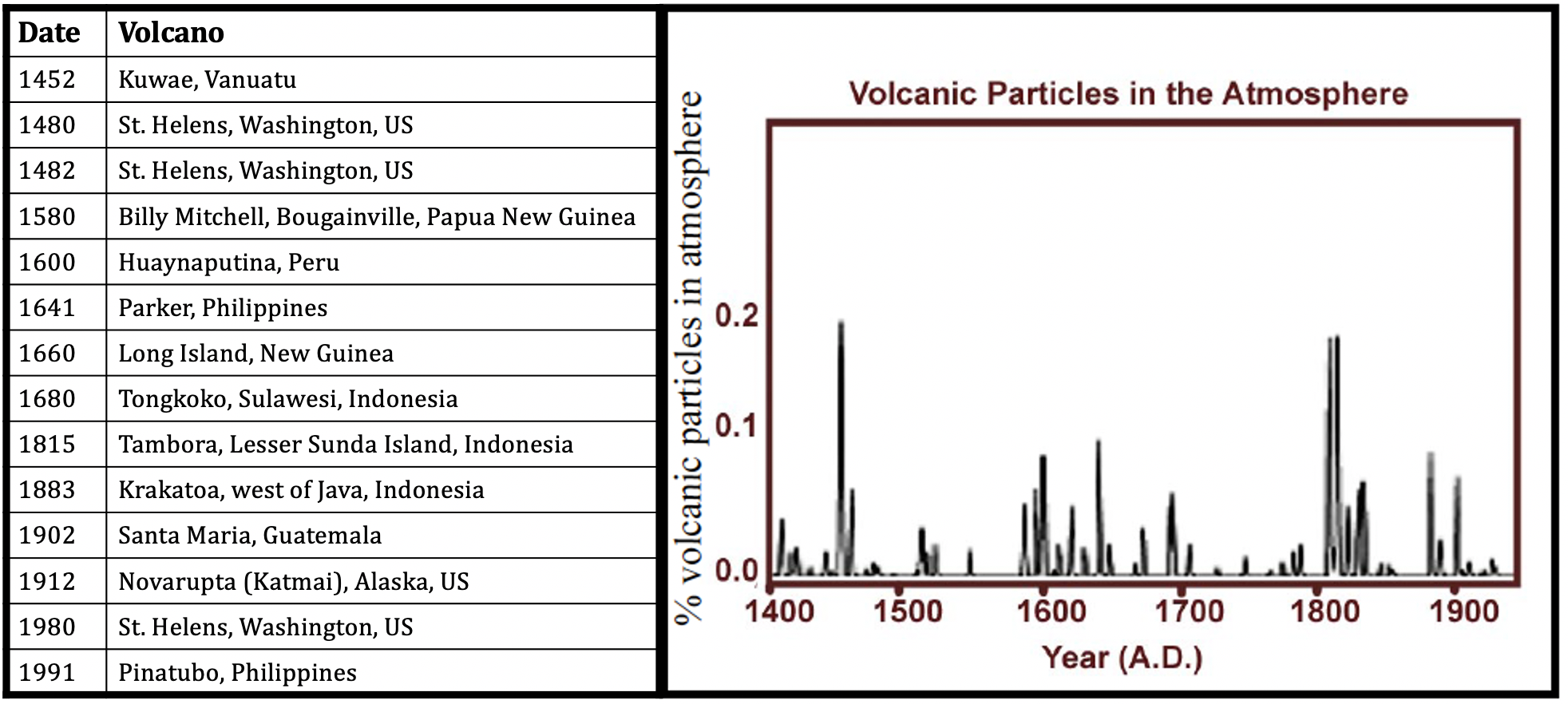 | Date | Volcano |
|---|---|
| 1452 | Kuwae, Vanuatu |
| 1480 | St. Helens, Washington, US |
| 1482 | St. Helens, Washington, US |
| 1580 | Billy Mitchell, Bougainville, Papua New Guinea |
| 1600 | Huaynaputina, Peru |
| 1641 | Parker, Philippines |
| 1660 | Long Island, New Guinea |
| 1680 | Tongkoko, Sulawesi, Indonesia |
| 1815 | Tambora, Lesser Sunda Island, Indonesia |
| 1883 | Krakatoa, west of Java, Indonesia |
| 1902 | Santa Maria, Guatemala |
| 1912 | Novarupta (Katmai), Alaska, US |
| 1980 | St. Helens, Washington, US |
| 1991 | Pinatubo, Philippines |

Volcanic Particles in the Atmosphere

% volcanic particles in atmosphere

0.2
0.1
0.0

1400 1500 1600 1700 1800 1900

Year (A.D.)